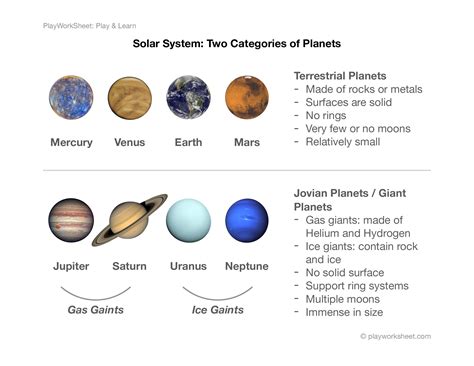 PlayWorkSheet: Play & Learn

Solar System: Two Categories of Planets

Mercury Venus Earth Mars

Terrestrial Planets
- Made of rocks or metals
- Surfaces are solid
- No rings
- Very few or no moons
- Relatively small

Jupiter Saturn Uranus Neptune

Gas Gaints

Ice Gaints

Jovian Planets / Giant Planets
- Gas giants: made of Helium and Hydrogen
- Ice giants: contain rock and ice
- No solid surface
- Support ring systems
- Multiple moons
- Immense in size

© playworksheet.com